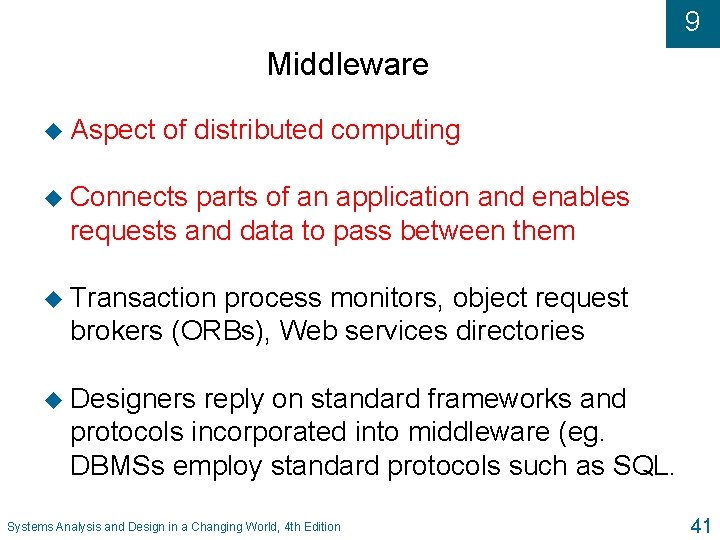 9

Middleware

◆ Aspect of distributed computing

◆ Connects parts of an application and enables requests and data to pass between them

◆ Transaction process monitors, object request brokers (ORBs), Web services directories

◆ Designers reply on standard frameworks and protocols incorporated into middleware (eg. DBMSs employ standard protocols such as SQL.

Systems Analysis and Design in a Changing World, 4th Edition

41